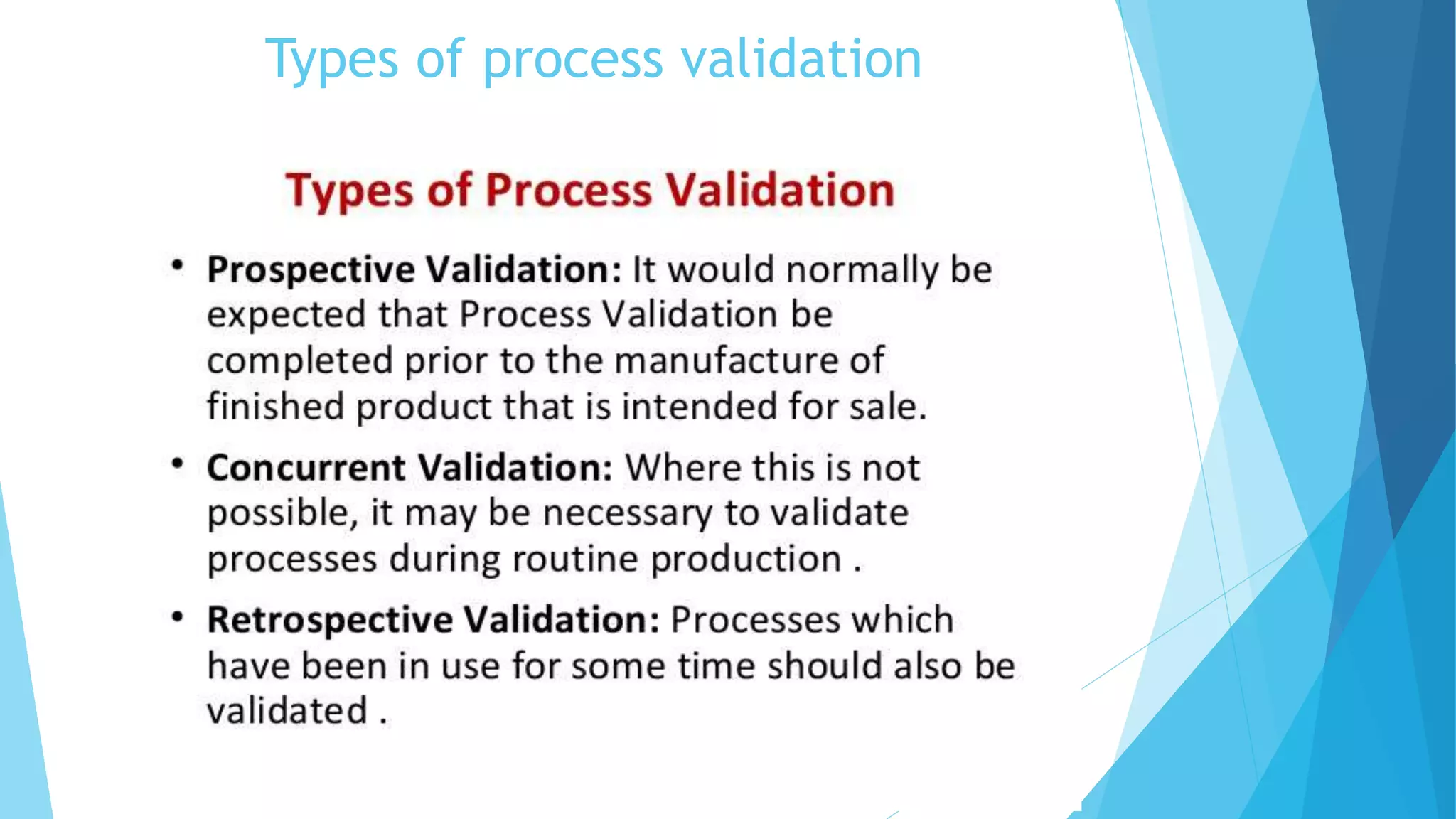 Types of process validation

Types of Process Validation

• Prospective Validation: It would normally be expected that Process Validation be completed prior to the manufacture of finished product that is intended for sale.

• Concurrent Validation: Where this is not possible, it may be necessary to validate processes during routine production .

• Retrospective Validation: Processes which have been in use for some time should also be validated .